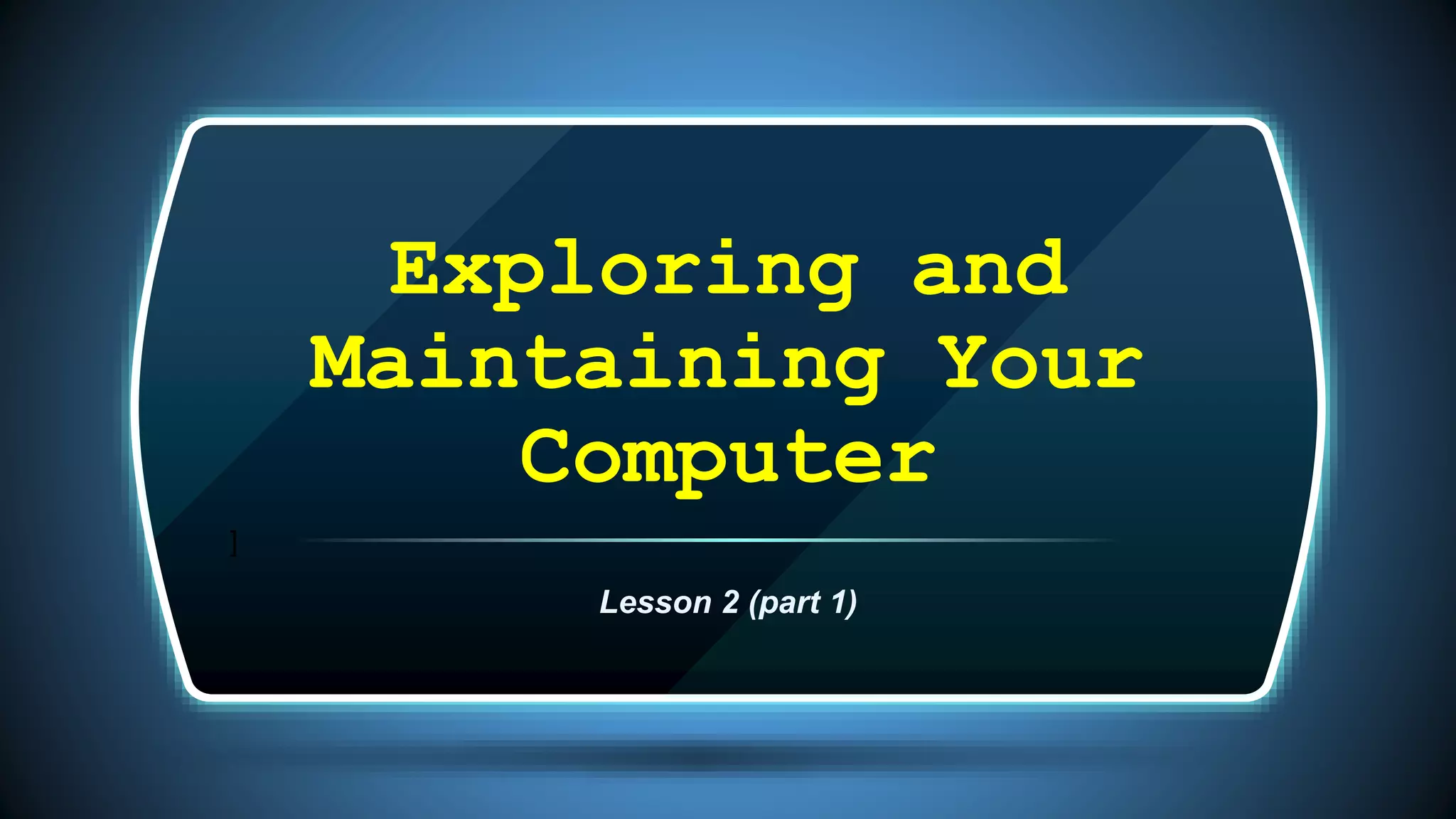 Exploring and Maintaining Your Computer

]

Lesson 2 (part 1)